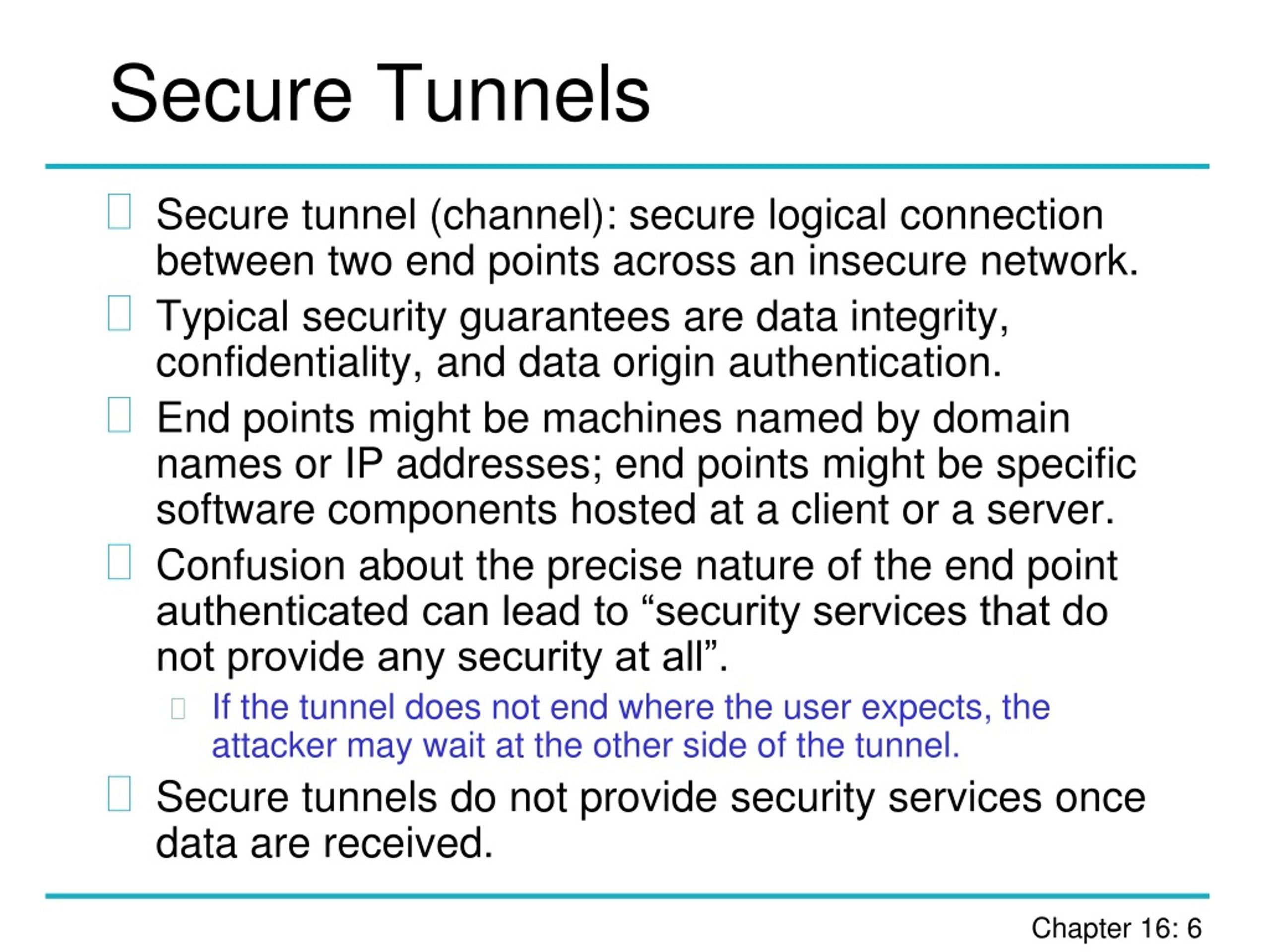 Secure Tunnels

Secure tunnel (channel): secure logical connection between two end points across an insecure network.

Typical security guarantees are data integrity, confidentiality, and data origin authentication.

End points might be machines named by domain names or IP addresses; end points might be specific software components hosted at a client or a server.

Confusion about the precise nature of the end point authenticated can lead to “security services that do not provide any security at all”.

If the tunnel does not end where the user expects, the attacker may wait at the other side of the tunnel.

Secure tunnels do not provide security services once data are received.

Chapter 16: 6